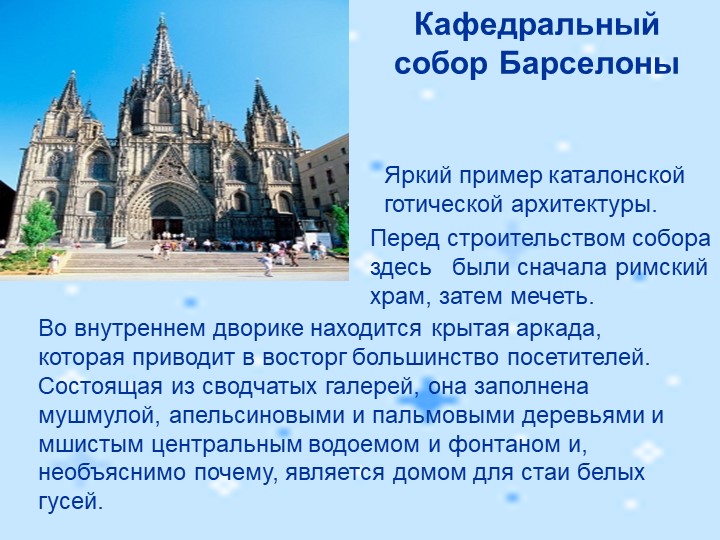 Кафедральный собор Барселоны

Яркий пример каталонской готической архитектуры.

Перед строительством собора здесь были сначала римский храм, затем мечеть.

Во внутреннем дворике находится крытая аркада, которая приводит в восторг большинство посетителей. Состоящая из сводчатых галерей, она заполнена мушмулой, апельсиновыми и пальмовыми деревьями и мшистым центральным водоемом и фонтаном и, необъяснимо почему, является домом для стаи белых гусей.